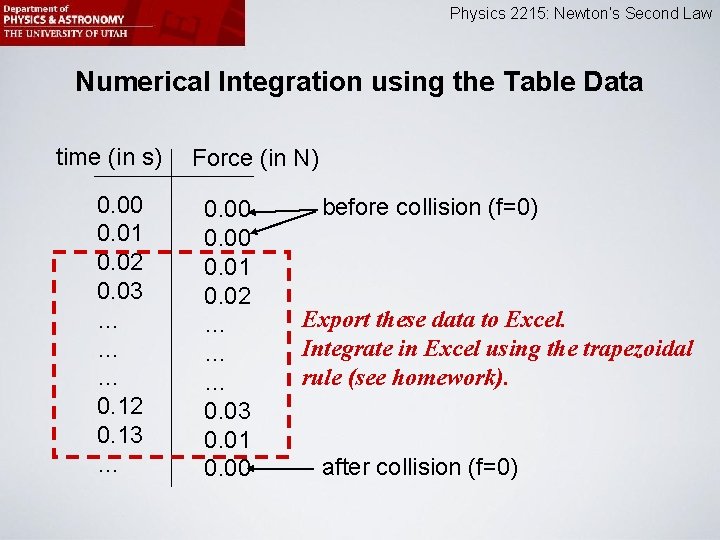 Department of
PHYSICS & ASTRONOMY
THE UNIVERSITY OF UTAH

Physics 2215: Newton's Second Law

Numerical Integration using the Table Data

| time (in s) | Force (in N) |
|---|---|
| 0.00 | 0.00 |
| 0.01 | 0.00 |
| 0.02 | 0.01 |
| 0.03 | 0.02 |
| ... | ... |
| ... | ... |
| ... | ... |
| 0.12 | 0.03 |
| 0.13 | 0.01 |
| ... | 0.00 |

before collision (f=0)

Export these data to Excel.
Integrate in Excel using the trapezoidal rule (see homework).

after collision (f=0)